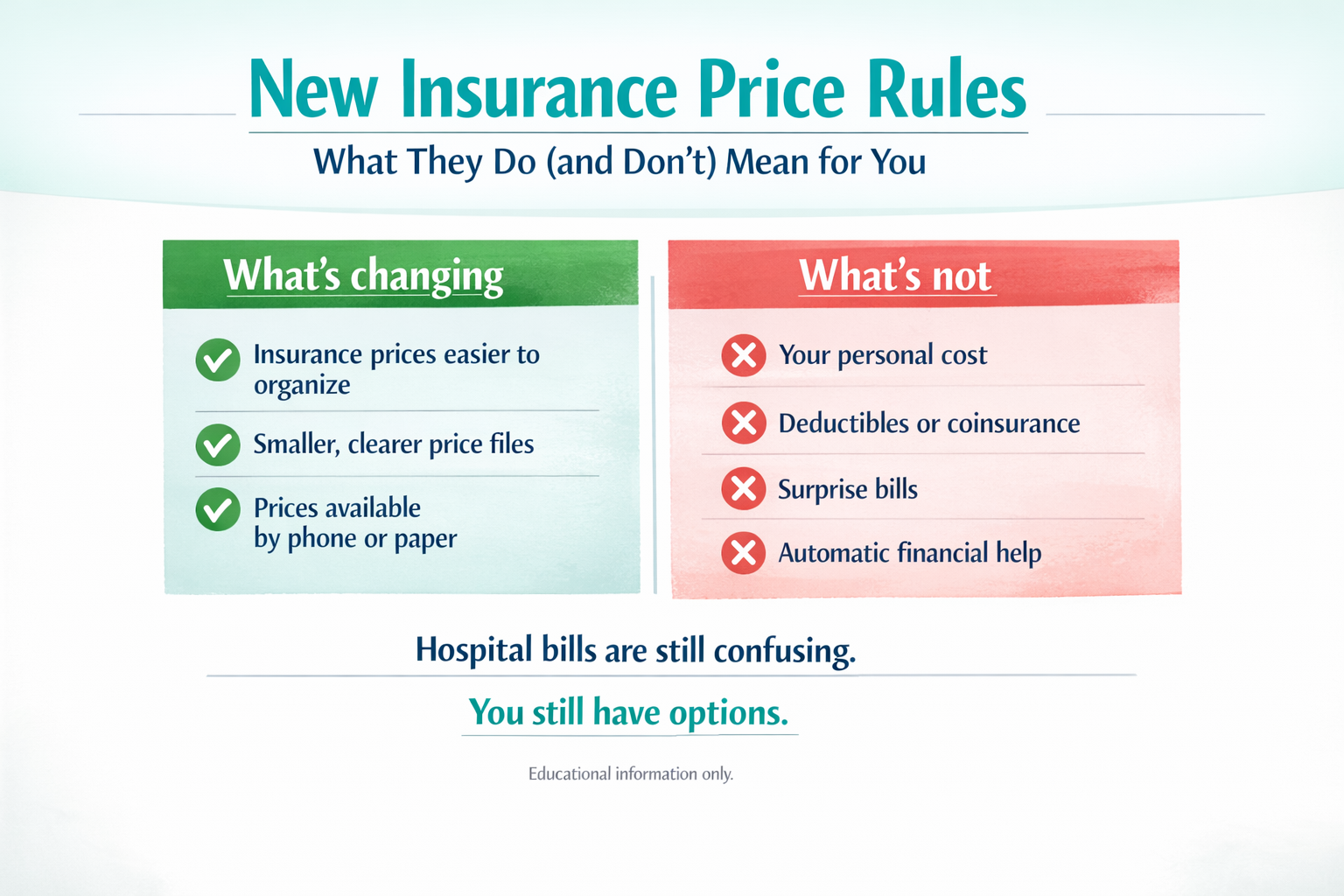 New Insurance Price Rules

What They Do (and Don't) Mean for You

What's changing

Insurance prices easier to organize

Smaller, clearer price files

Prices available by phone or paper

What's not

Your personal cost

Deductibles or coinsurance

Surprise bills

Automatic financial help

Hospital bills are still confusing.

You still have options.

Educational information only.